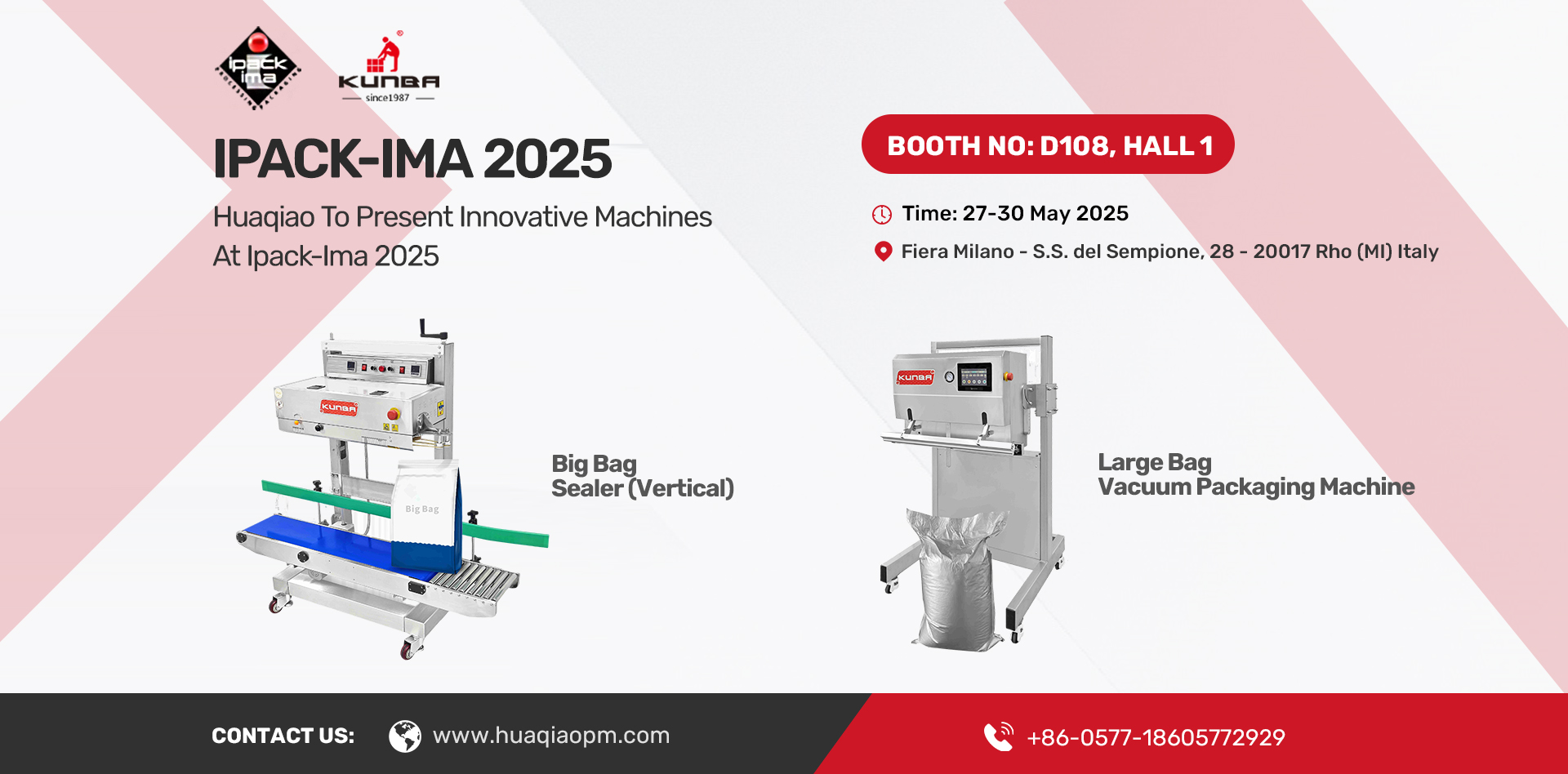 ipack ima

KUNBA
since1987

IPACK-IMA 2025

Huaqiao To Present Innovative Machines At Ipack-Ima 2025

BOOTH NO: D108, HALL 1

Time: 27-30 May 2025

Fiera Milano - S.S. del Sempione, 28 - 20017 Rho (MI) Italy

KUNBA

Big Bag

Big Bag Sealer (Vertical)

KUNBA

Large Bag Vacuum Packaging Machine

CONTACT US: www.huaqiaopm.com

+86-0577-18605772929